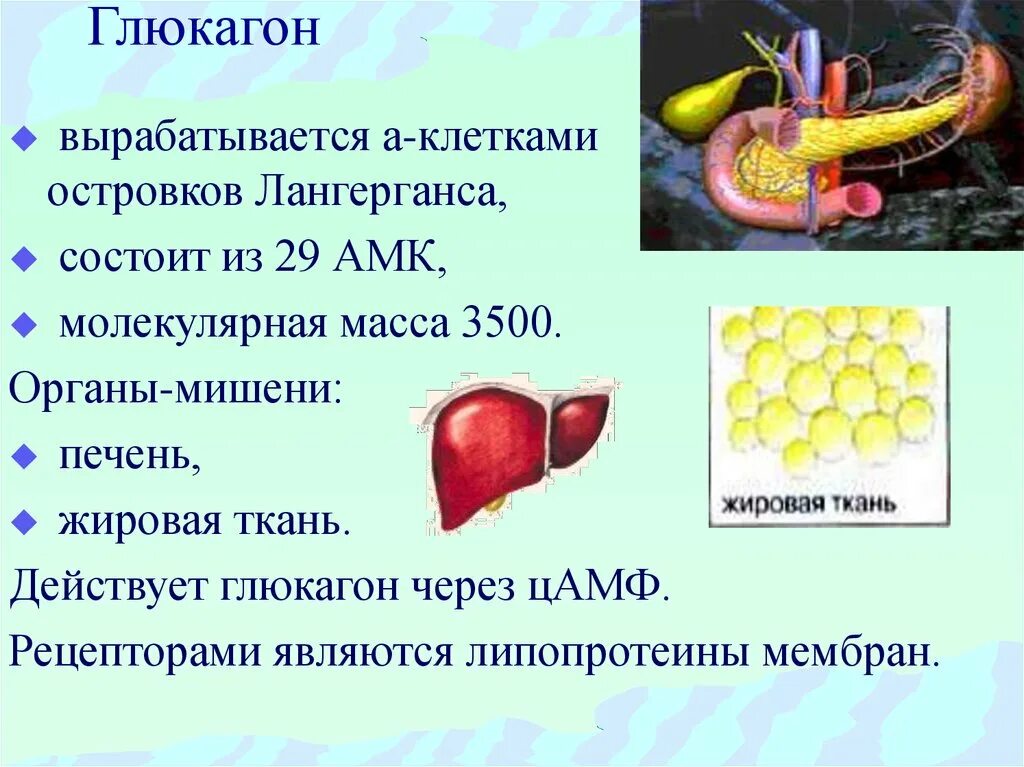 Глюкагон

вырабатывается а-клетками островков Лангерганса,

состоит из 29 АМК,

молекулярная масса 3500.

Органы-мишени:

печень,

жировая ткань.

Действует глюкагон через цАМФ.

Рецепторами являются липопротеины мембран.

жировая ткань